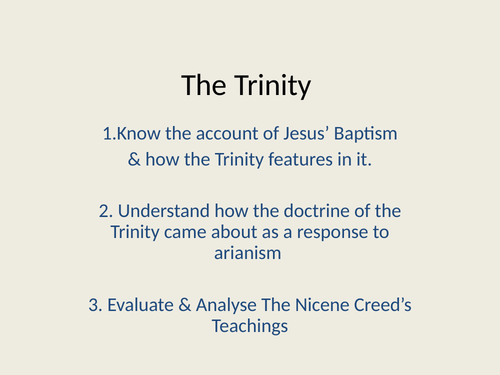 The Trinity

1.Know the account of Jesus’ Baptism & how the Trinity features in it.

2. Understand how the doctrine of the Trinity came about as a response to arianism

3. Evaluate & Analyse The Nicene Creed’s Teachings